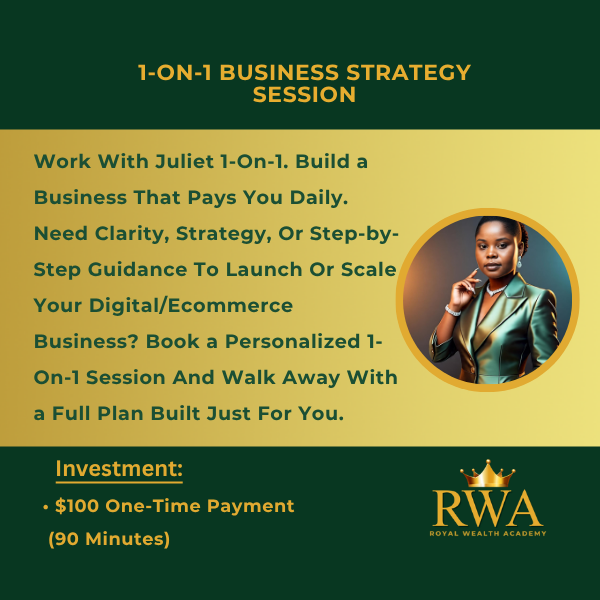 1-ON-1 BUSINESS STRATEGY SESSION

Work With Juliet 1-On-1. Build a Business That Pays You Daily. Need Clarity, Strategy, Or Step-by-Step Guidance To Launch Or Scale Your Digital/Ecommerce Business? Book a Personalized 1-On-1 Session And Walk Away With a Full Plan Built Just For You.

Investment:

• $100 One-Time Payment (90 Minutes)

RWA
ROYAL WEALTH ACADEMY